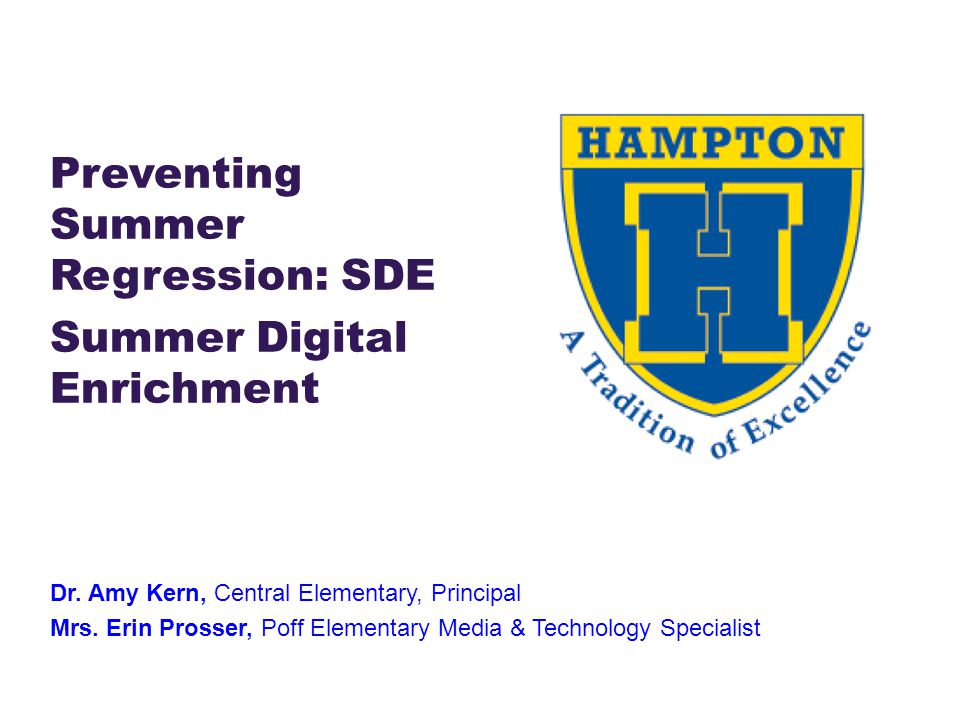 Preventing Summer Regression: SDE

Summer Digital Enrichment

HAMPTON

H

A Tradition of Excellence

Dr. Amy Kern, Central Elementary, Principal

Mrs. Erin Prosser, Poff Elementary Media & Technology Specialist